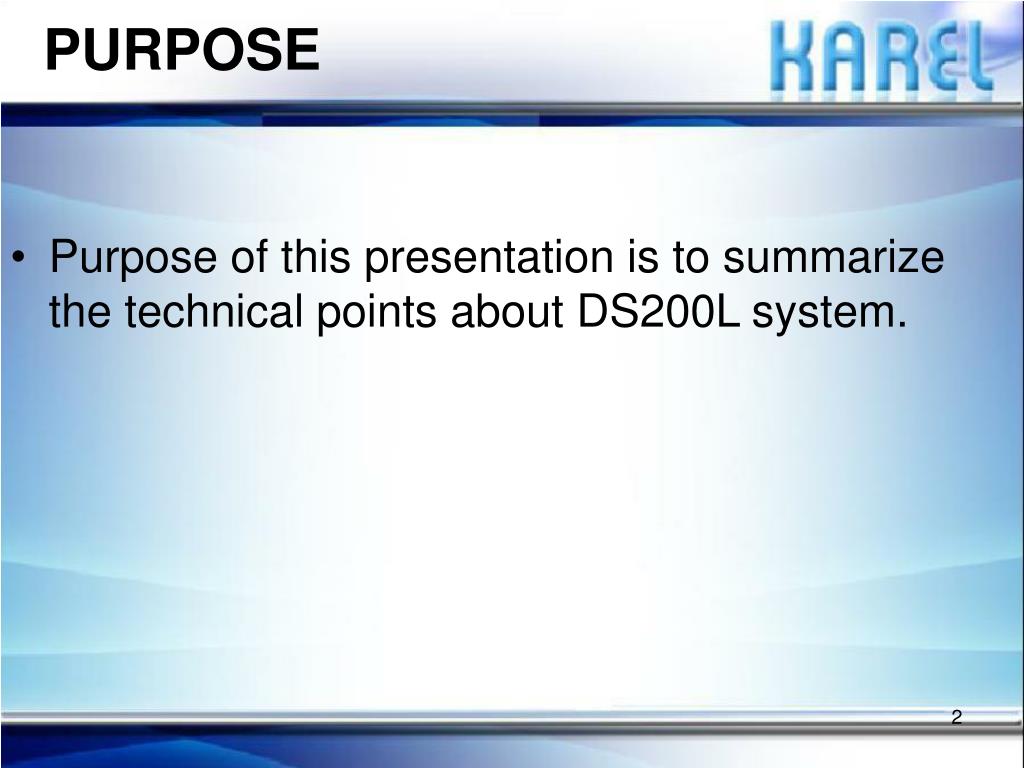 PURPOSE

KAREL

• Purpose of this presentation is to summarize the technical points about DS200L system.

2